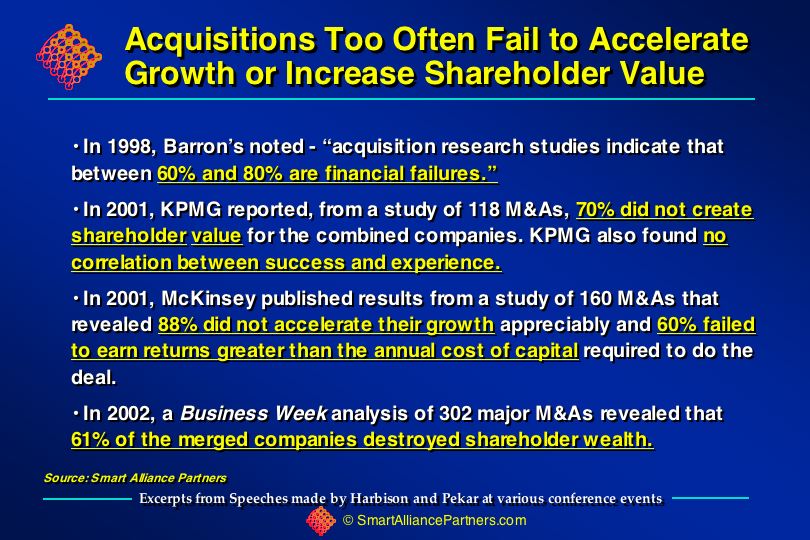 Acquisitions Too Often Fail to Accelerate Growth or Increase Shareholder Value

• In 1998, Barron's noted - "acquisition research studies indicate that between 60% and 80% are financial failures."

• In 2001, KPMG reported, from a study of 118 M&As, 70% did not create shareholder value for the combined companies. KPMG also found no correlation between success and experience.

• In 2001, McKinsey published results from a study of 160 M&As that revealed 88% did not accelerate their growth appreciably and 60% failed to earn returns greater than the annual cost of capital required to do the deal.

• In 2002, a Business Week analysis of 302 major M&As revealed that 61% of the merged companies destroyed shareholder wealth.

Source: Smart Alliance Partners

Excerpts from Speeches made by Harbison and Pekar at various conference events

© SmartAlliancePartners.com